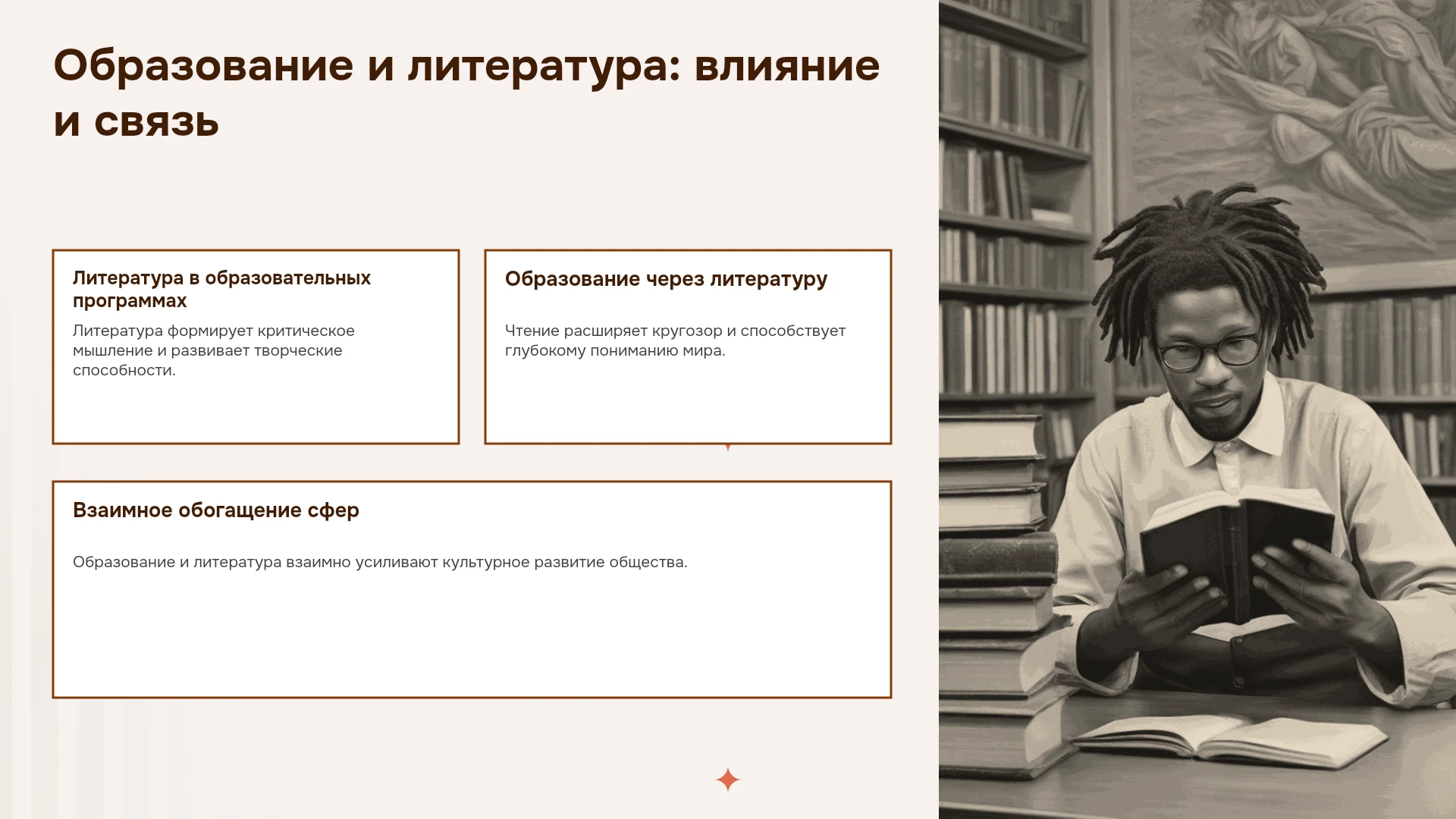 Образование и литература: влияние и связь

Литература в образовательных программах

Литература формирует критическое мышление и развивает творческие способности.

Образование через литературу

Чтение расширяет кругозор и способствует глубокому пониманию мира.

Взаимное обогащение сфер

Образование и литература взаимно усиливают культурное развитие общества.